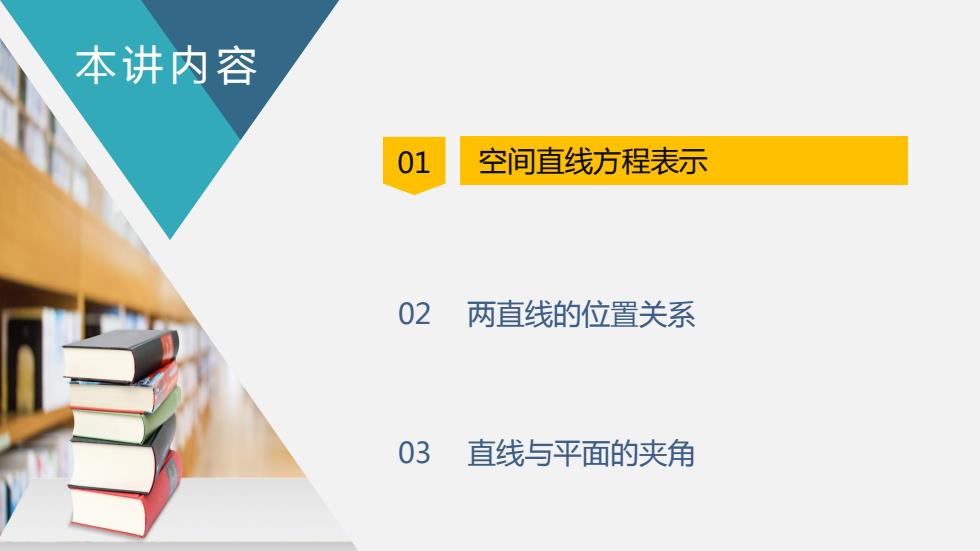 本讲内容

01 空间直线方程表示

02 两直线的位置关系

03 直线与平面的夹角